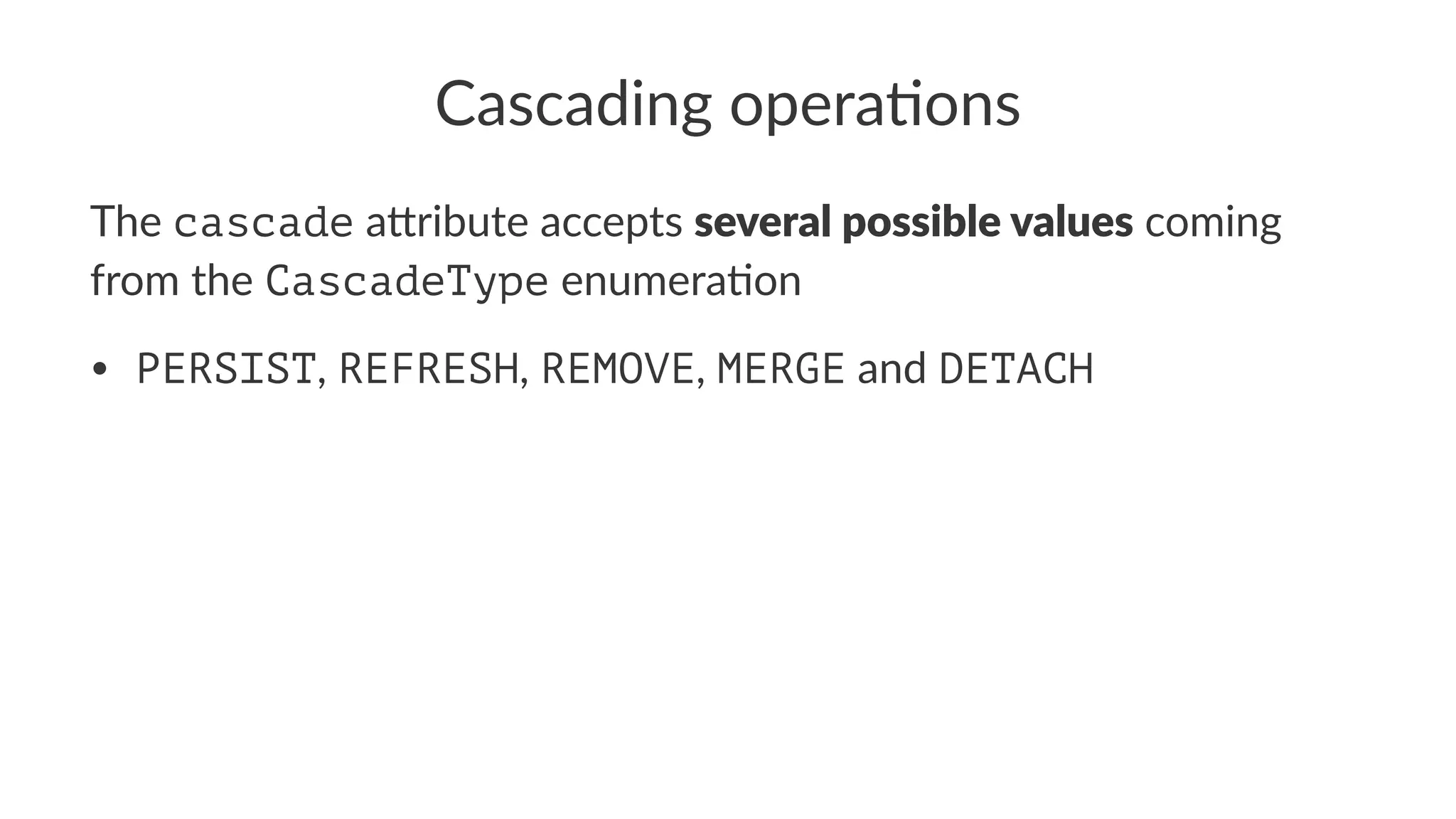 Cascading operations

The cascade attribute accepts several possible values coming from the CascadeType enumeration

• PERSIST, REFRESH, REMOVE, MERGE and DETACH